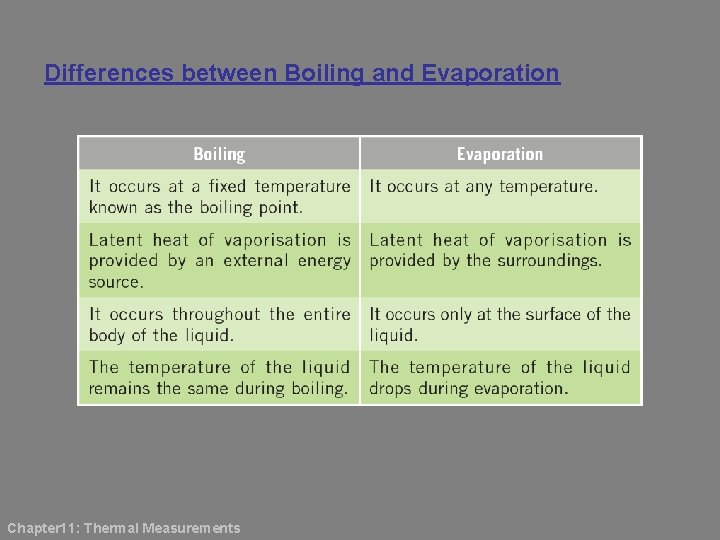 Differences between Boiling and Evaporation

| Boiling | Evaporation |
|---|---|
| It occurs at a fixed temperature known as the boiling point. | It occurs at any temperature. |
| Latent heat of vaporisation is provided by an external energy source. | Latent heat of vaporisation is provided by the surroundings. |
| It occurs throughout the entire body of the liquid. | It occurs only at the surface of the liquid. |
| The temperature of the liquid remains the same during boiling. | The temperature of the liquid drops during evaporation. |

Chapter11: Thermal Measurements